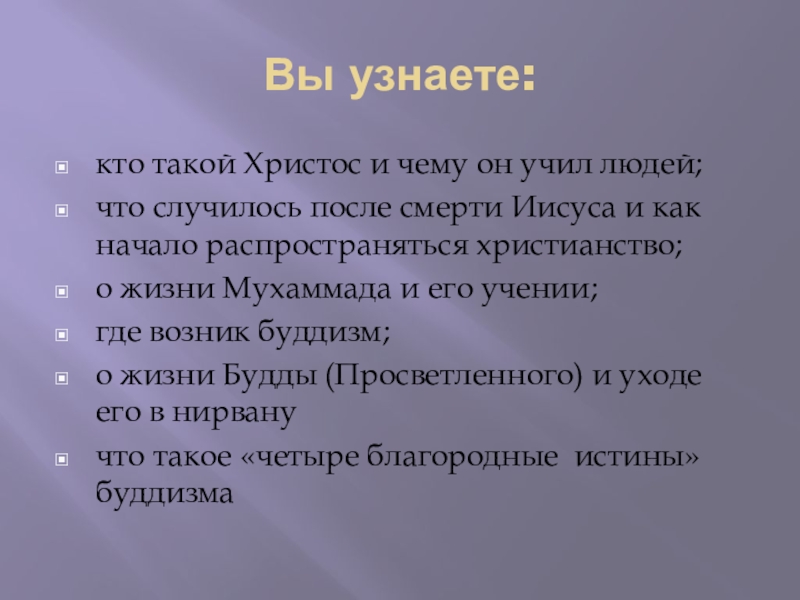 Вы узнаете:

кто такой Христос и чему он учил людей;

что случилось после смерти Иисуса и как начало распространяться христианство;

о жизни Мухаммада и его учении;

где возник буддизм;

о жизни Будды (Просветленного) и уходе его в нирвану

что такое «четыре благородные истины» буддизма